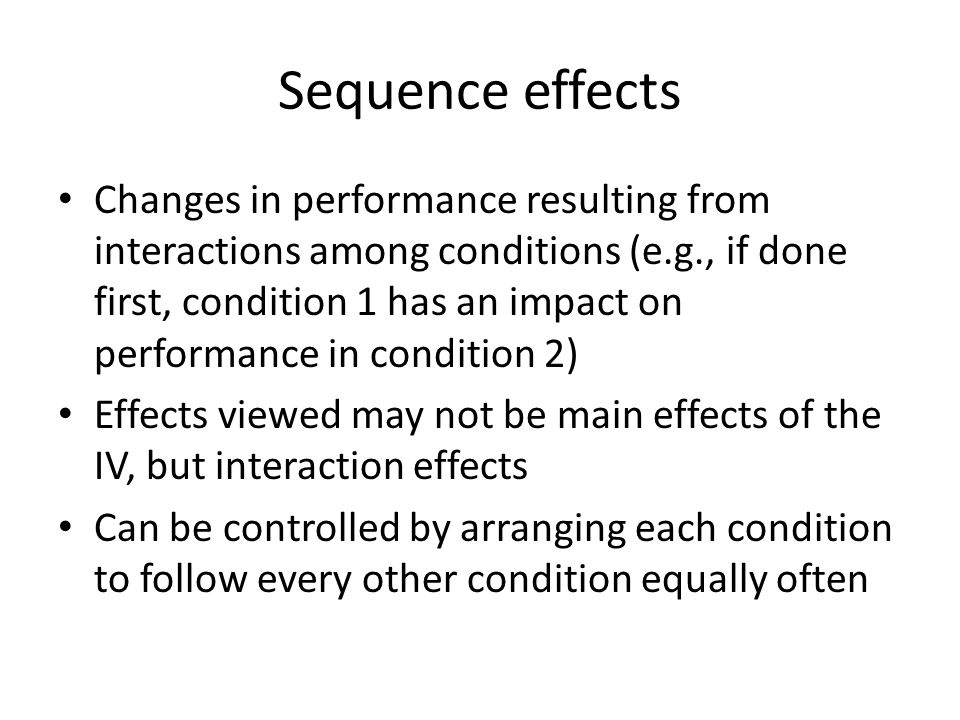 Sequence effects

• Changes in performance resulting from interactions among conditions (e.g., if done first, condition 1 has an impact on performance in condition 2)
• Effects viewed may not be main effects of the IV, but interaction effects
• Can be controlled by arranging each condition to follow every other condition equally often